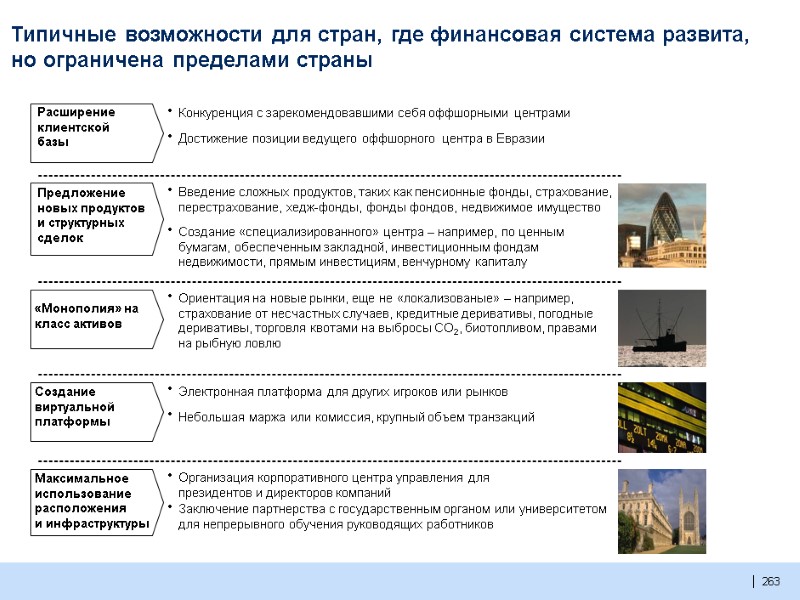 Типичные возможности для стран, где финансовая система развита, но ограничена пределами страны

Расширение клиентской базы

• Конкуренция с зарекомендовавшими себя оффшорными центрами
• Достижение позиции ведущего оффшорного центра в Евразии

Предложение новых продуктов и структурных сделок

• Введение сложных продуктов, таких как пенсионные фонды, страхование, перестрахование, хедж-фонды, фонды фондов, недвижимое имущество
• Создание «специализированного» центра – например, по ценным бумагам, обеспеченным закладной, инвестиционным фондам недвижимости, прямым инвестициям, венчурному капиталу

«Монополия» на класс активов

• Ориентация на новые рынки, еще не «локализованые» – например, страхование от несчастных случаев, кредитные деривативы, погодные деривативы, торговля квотами на выбросы $CO_2$, биотопливом, правами на рыбную ловлю

Создание виртуальной платформы

• Электронная платформа для других игроков или рынков
• Небольшая маржа или комиссия, крупный объем транзакций

Максимальное использование расположения и инфраструктуры

• Организация корпоративного центра управления для президентов и директоров компаний
• Заключение партнерства с государственным органом или университетом для непрерывного обучения руководящих работников

| 263